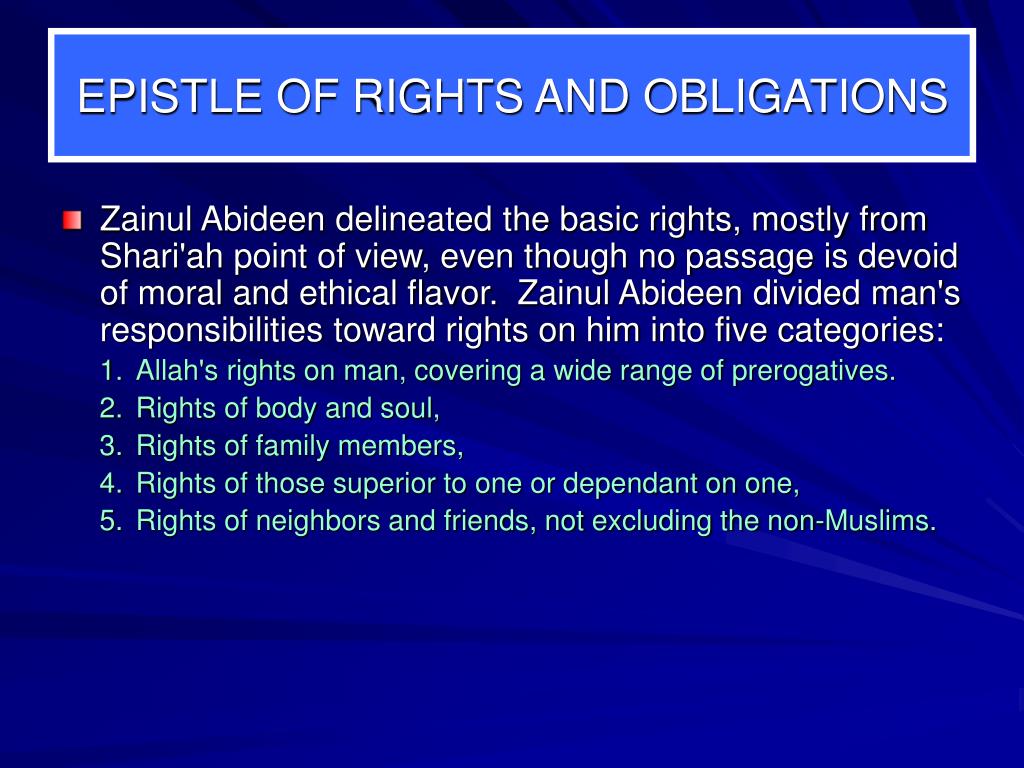 EPISTLE OF RIGHTS AND OBLIGATIONS

Zainul Abideen delineated the basic rights, mostly from Shari'ah point of view, even though no passage is devoid of moral and ethical flavor.  Zainul Abideen divided man's responsibilities toward rights on him into five categories:

1. Allah's rights on man, covering a wide range of prerogatives.
2. Rights of body and soul,
3. Rights of family members,
4. Rights of those superior to one or dependant on one,
5. Rights of neighbors and friends, not excluding the non-Muslims.